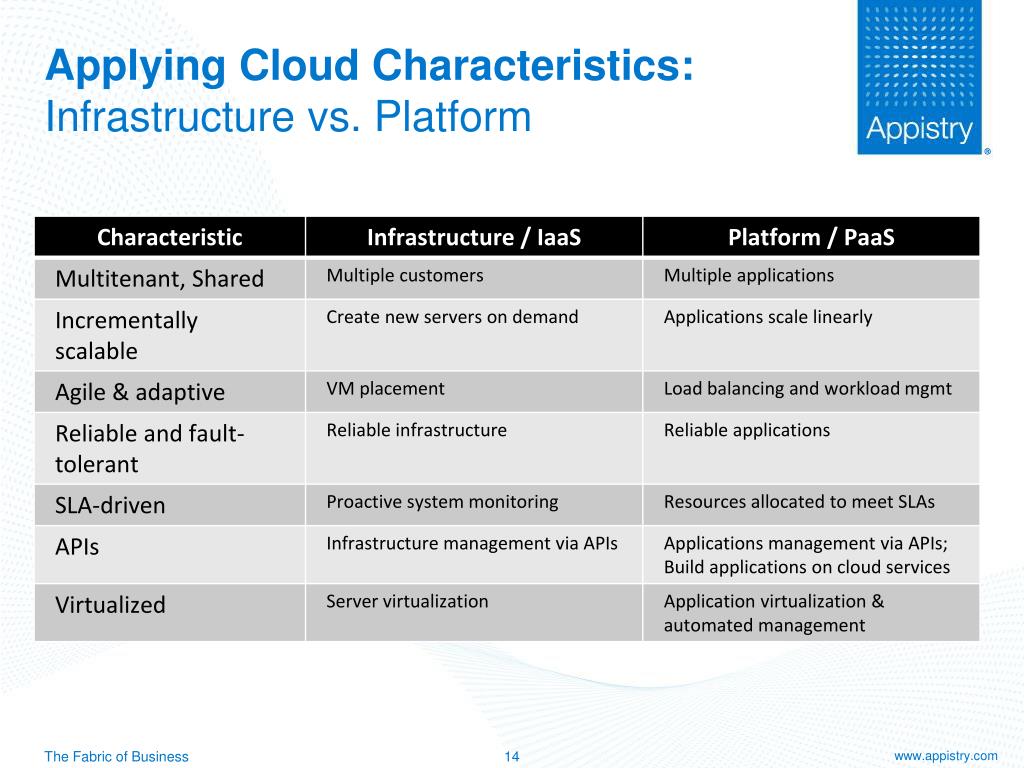 Applying Cloud Characteristics:
Infrastructure vs. Platform

Appistry®

| Characteristic | Infrastructure / IaaS | Platform / PaaS |
|---|---|---|
| Multitenant, Shared | Multiple customers | Multiple applications |
| Incrementally scalable | Create new servers on demand | Applications scale linearly |
| Agile & adaptive | VM placement | Load balancing and workload mgmt |
| Reliable and fault-tolerant | Reliable infrastructure | Reliable applications |
| SLA-driven | Proactive system monitoring | Resources allocated to meet SLAs |
| APIs | Infrastructure management via APIs | Applications management via APIs; Build applications on cloud services |
| Virtualized | Server virtualization | Application virtualization & automated management |

The Fabric of Business

14

www.appistry.com